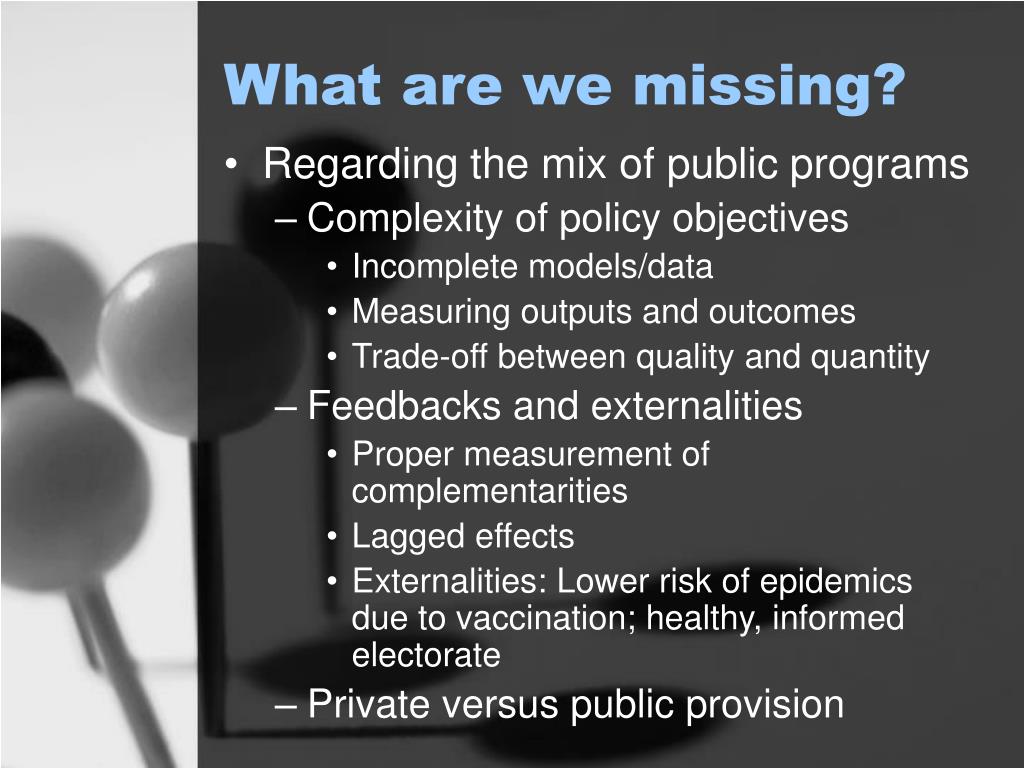 What are we missing?

• Regarding the mix of public programs
– Complexity of policy objectives
• Incomplete models/data
• Measuring outputs and outcomes
• Trade-off between quality and quantity
– Feedbacks and externalities
• Proper measurement of complementarities
• Lagged effects
• Externalities: Lower risk of epidemics due to vaccination; healthy, informed electorate
– Private versus public provision